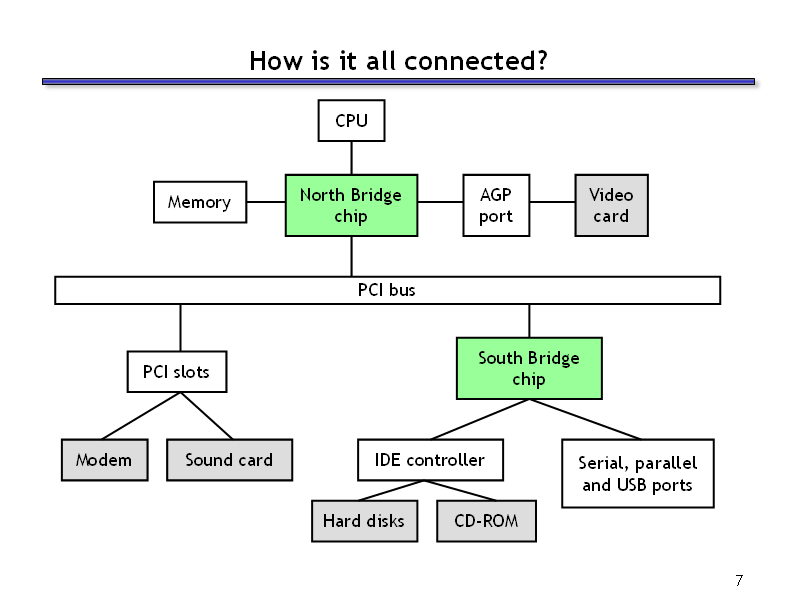 How is it all connected?

CPU

Memory

North Bridge chip

AGP port

Video card

PCI bus

PCI slots

South Bridge chip

Modem

Sound card

IDE controller

Serial, parallel and USB ports

Hard disks

CD-ROM

7